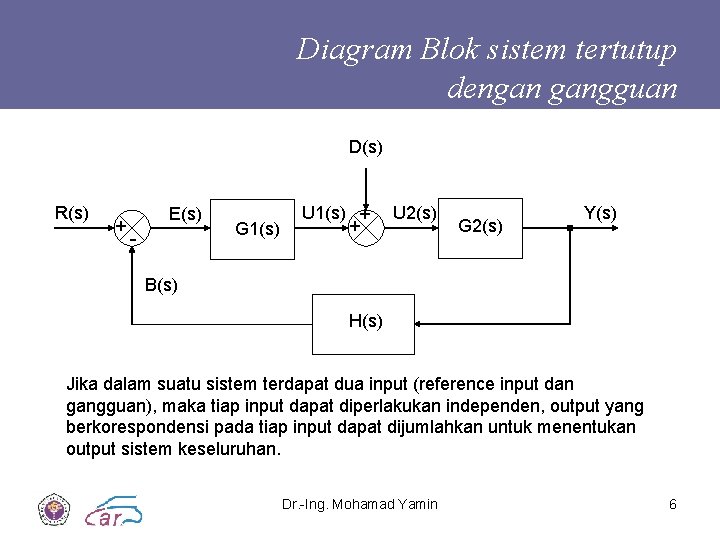 Diagram Blok sistem tertutup dengan gangguan

D(s)

R(s)

+

-

E(s)

G1(s)

U1(s)

+

+

U2(s)

G2(s)

Y(s)

B(s)

H(s)

Jika dalam suatu sistem terdapat dua input (reference input dan gangguan), maka tiap input dapat diperlakukan independen, output yang berkorespondensi pada tiap input dapat dijumlahkan untuk menentukan output sistem keseluruhan.

car

Dr.-Ing. Mohamad Yamin

6